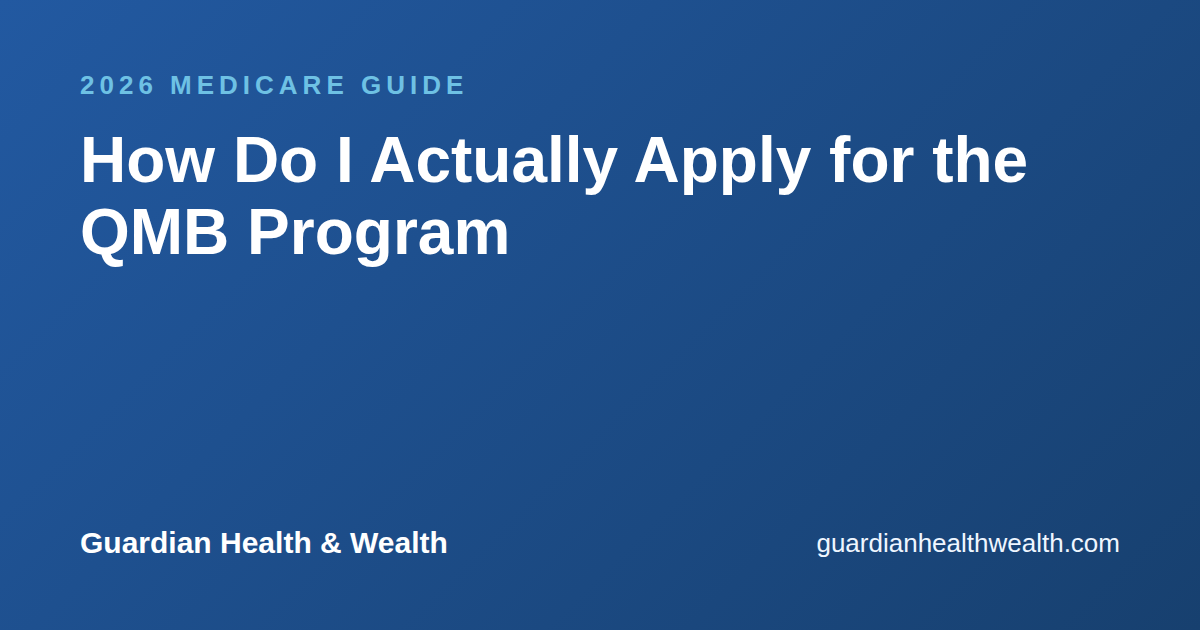 2026 MEDICARE GUIDE

How Do I Actually Apply for the QMB Program

Guardian Health & Wealth

guardianhealthwealth.com